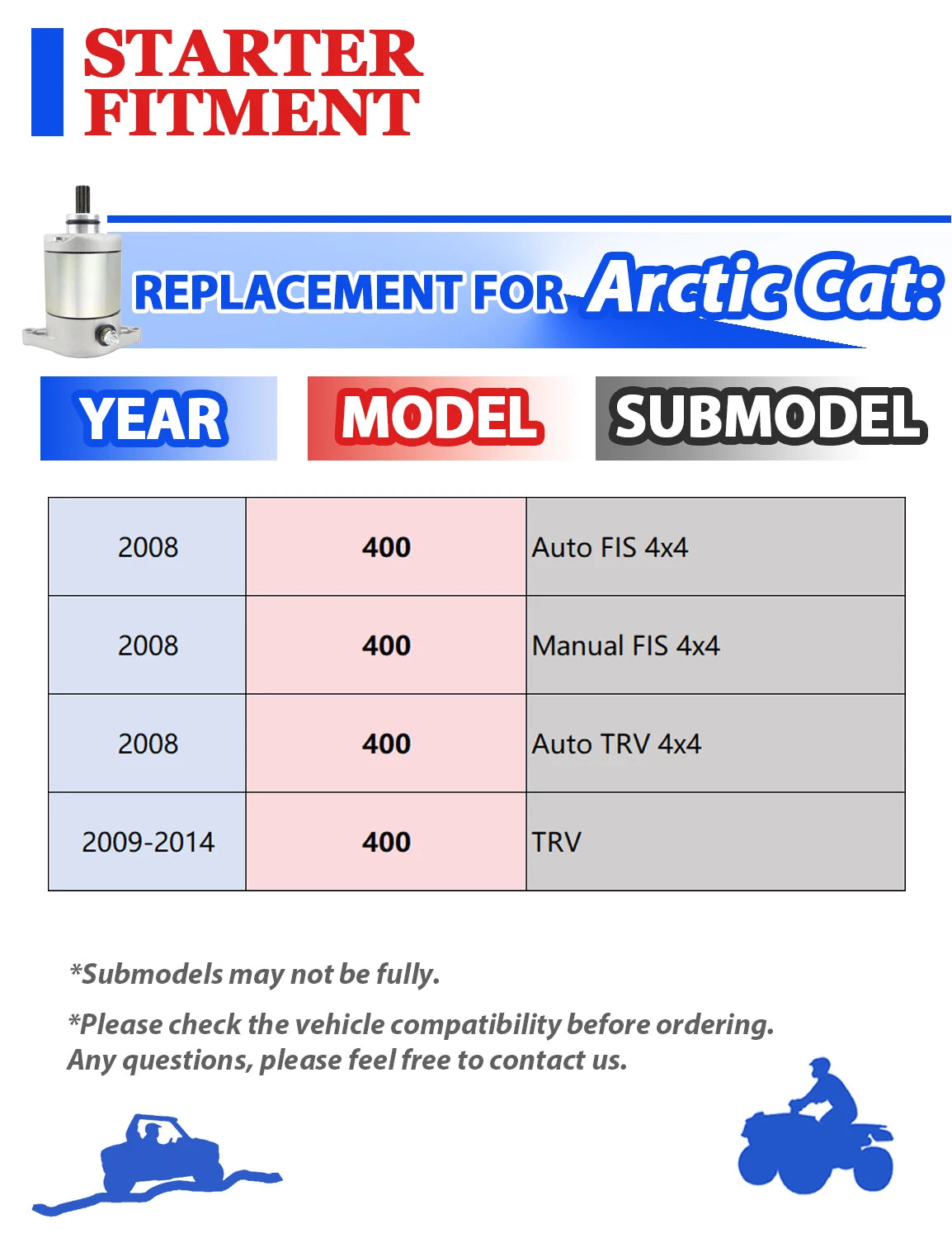 STARTER FITMENT

REPLACEMENT FOR Arctic Cat:

| YEAR | MODEL | SUBMODEL |
|---|---|---|
| 2008 | 400 | Auto FIS 4x4 |
| 2008 | 400 | Manual FIS 4x4 |
| 2008 | 400 | Auto TRV 4x4 |
| 2009-2014 | 400 | TRV |

*Submodels may not be fully.

*Please check the vehicle compatibility before ordering. Any questions, please feel free to contact us.